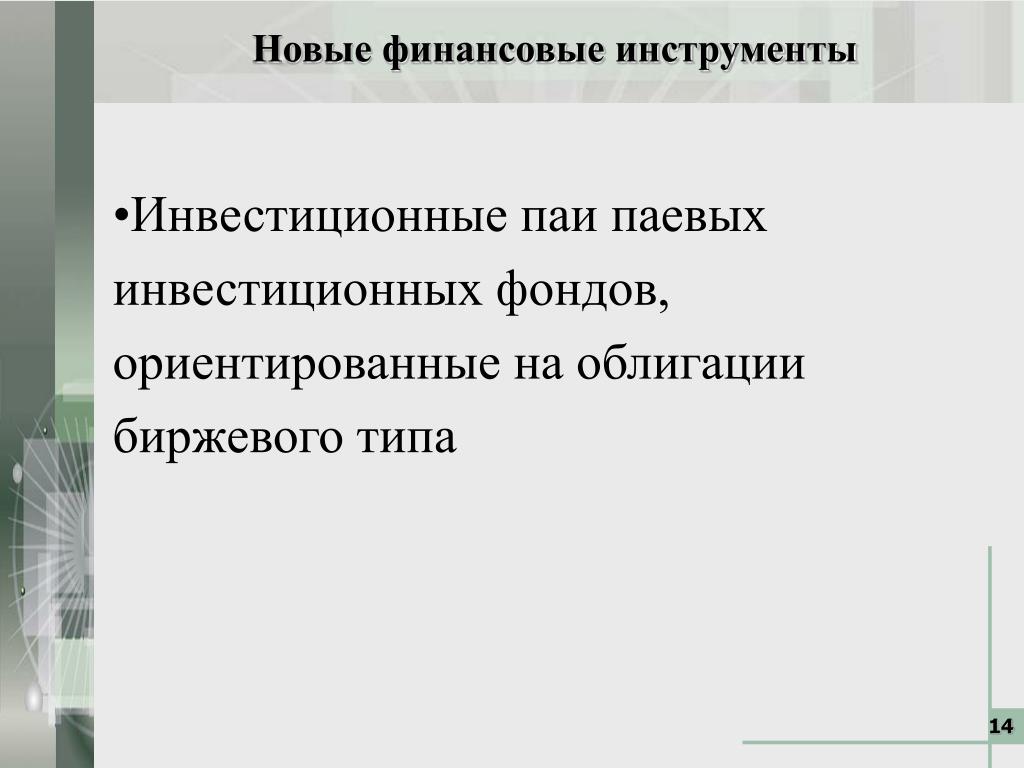 Новые финансовые инструменты

•Инвестиционные паи паевых инвестиционных фондов, ориентированные на облигации биржевого типа

14